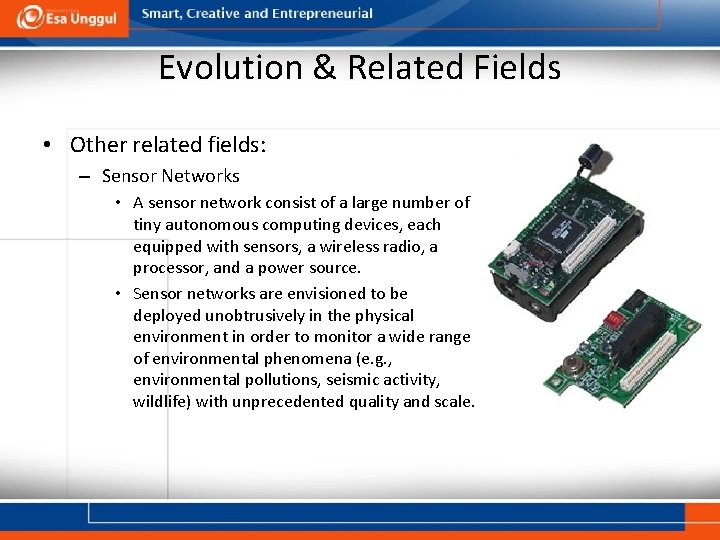 Esa Unggul

Smart, Creative and Entrepreneurial

Evolution & Related Fields

• Other related fields:

– Sensor Networks

• A sensor network consist of a large number of tiny autonomous computing devices, each equipped with sensors, a wireless radio, a processor, and a power source.

• Sensor networks are envisioned to be deployed unobtrusively in the physical environment in order to monitor a wide range of environmental phenomena (e.g., environmental pollutions, seismic activity, wildlife) with unprecedented quality and scale.